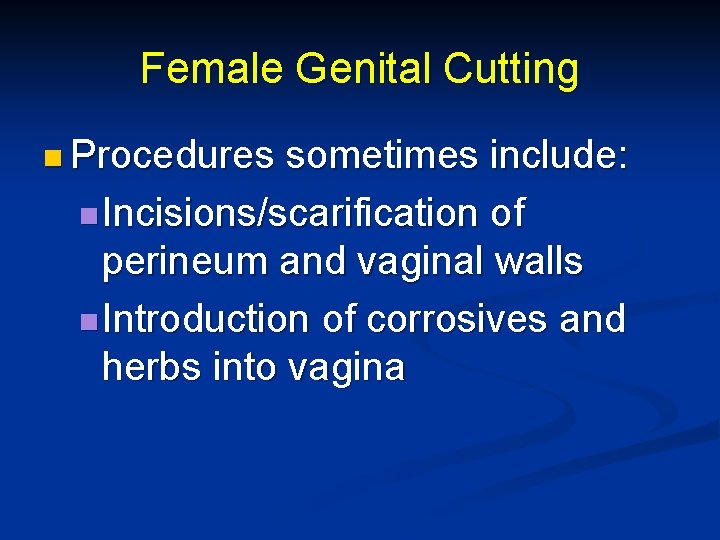 Female Genital Cutting

Procedures sometimes include:

Incisions/scarification of perineum and vaginal walls

Introduction of corrosives and herbs into vagina